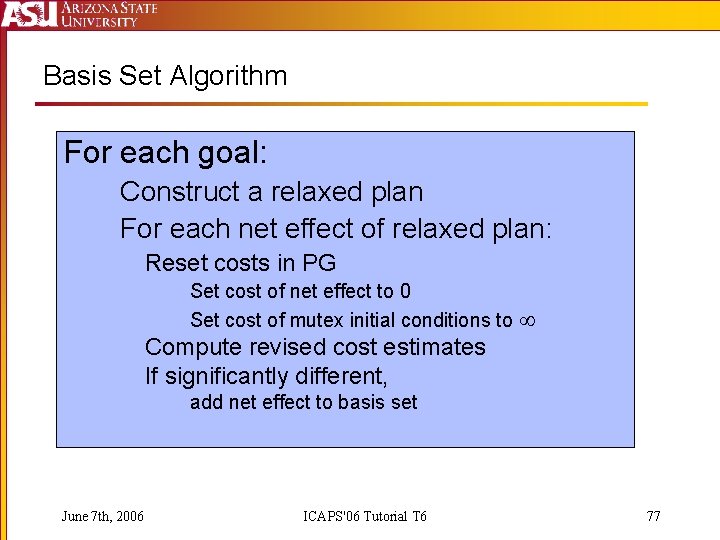 ASU ARIZONA STATE UNIVERSITY

Basis Set Algorithm

For each goal:
Construct a relaxed plan
For each net effect of relaxed plan:
Reset costs in PG
Set cost of net effect to 0
Set cost of mutex initial conditions to $\infty$
Compute revised cost estimates
If significantly different,
add net effect to basis set

June 7th, 2006 ICAPS'06 Tutorial T6 77